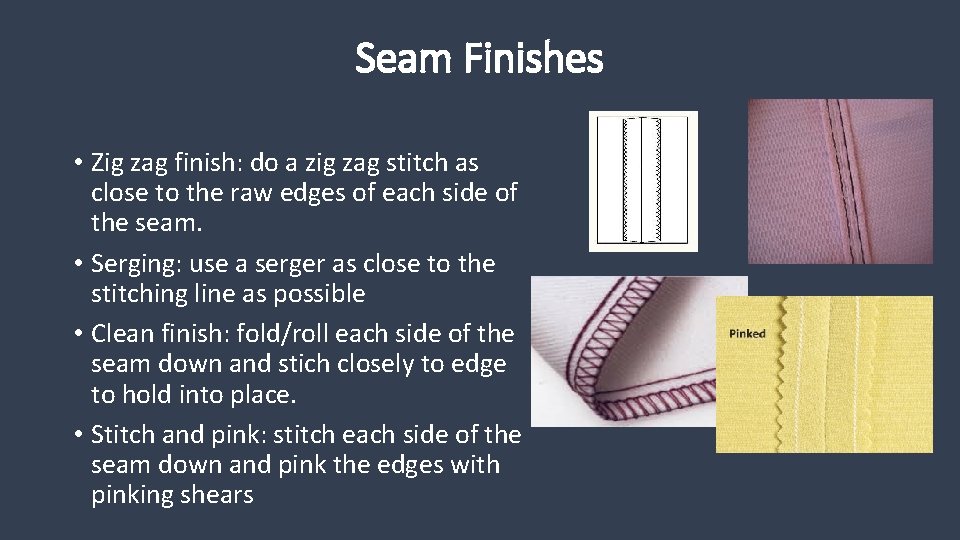 Seam Finishes

• Zig zag finish: do a zig zag stitch as close to the raw edges of each side of the seam.

• Serging: use a serger as close to the stitching line as possible

• Clean finish: fold/roll each side of the seam down and stich closely to edge to hold into place.

• Stitch and pink: stitch each side of the seam down and pink the edges with pinking shears

Pinked